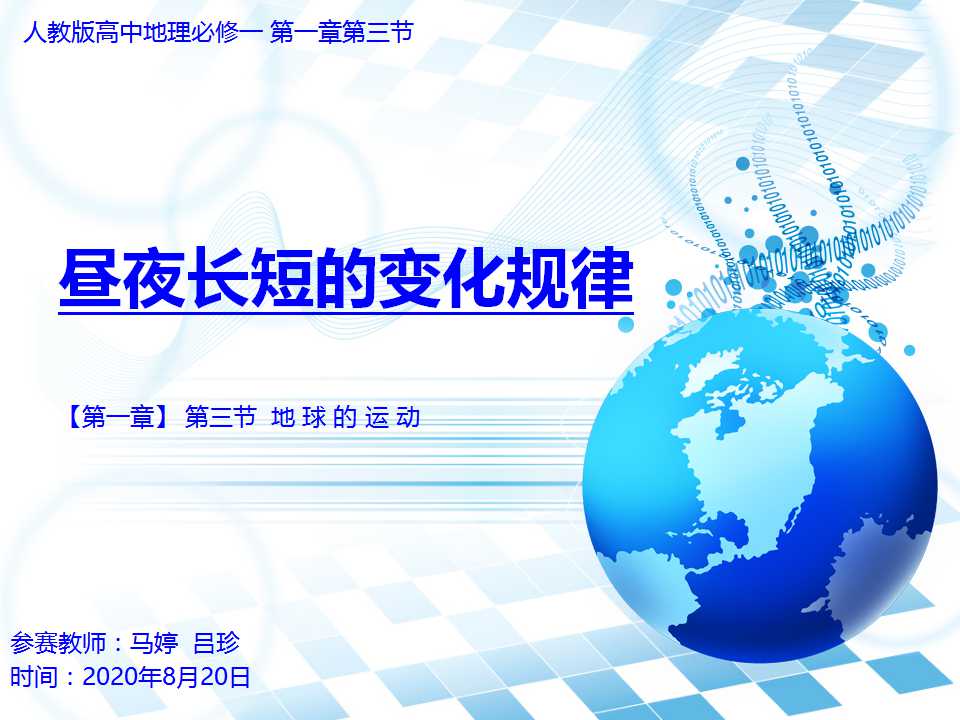 人教版高中地理必修一 第一章第三节

昼夜长短的变化规律

【第一章】第三节 地球的运动

参赛教师：马婷 吕珍
时间：2020年8月20日